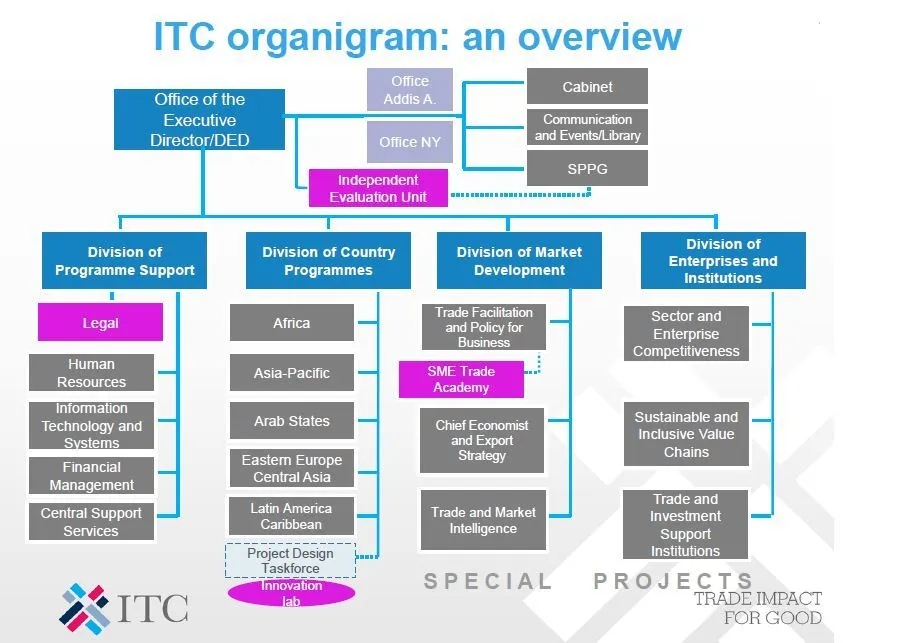 ITC organigram: an overview

Office of the Executive Director/DED

Office Addis A.

Office NY

Cabinet

Communication and Events/Library

SPPG

Independent Evaluation Unit

Division of Programme Support

Legal

Human Resources

Information Technology and Systems

Financial Management

Central Support Services

Division of Country Programmes

Africa

Asia-Pacific

Arab States

Eastern Europe Central Asia

Latin America Caribbean

Project Design Taskforce

Innovation lab

Division of Market Development

Trade Facilitation and Policy for Business

SME Trade Academy

Chief Economist and Export Strategy

Trade and Market Intelligence

Division of Enterprises and Institutions

Sector and Enterprise Competitiveness

Sustainable and Inclusive Value Chains

Trade and Investment Support Institutions

SPECIAL PROJECTS

ITC

TRADE IMPACT FOR GOOD